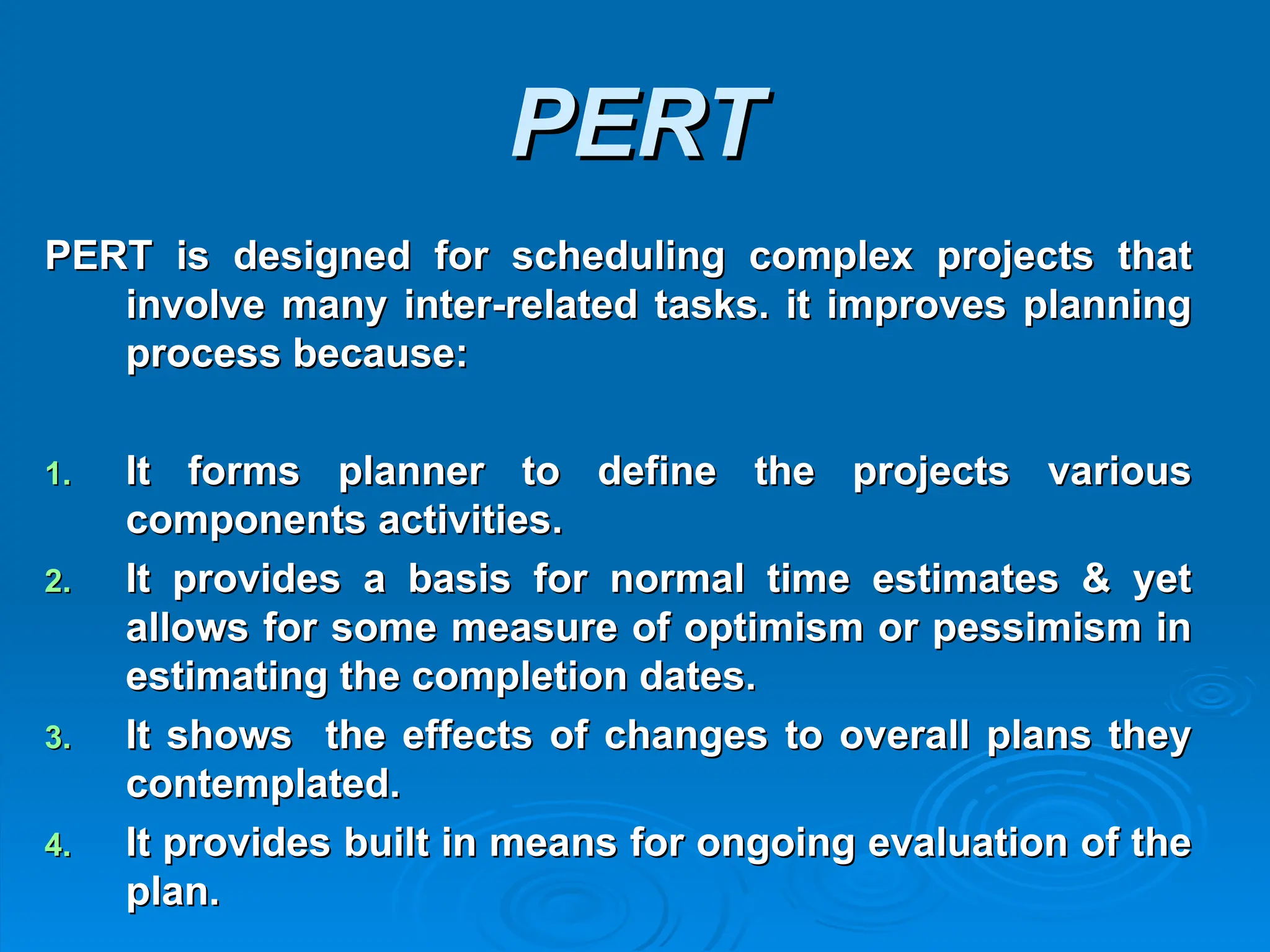 PERT

PERT is designed for scheduling complex projects that involve many inter-related tasks. it improves planning process because:

1. It forms planner to define the projects various components activities.
2. It provides a basis for normal time estimates & yet allows for some measure of optimism or pessimism in estimating the completion dates.
3. It shows the effects of changes to overall plans they contemplated.
4. It provides built in means for ongoing evaluation of the plan.